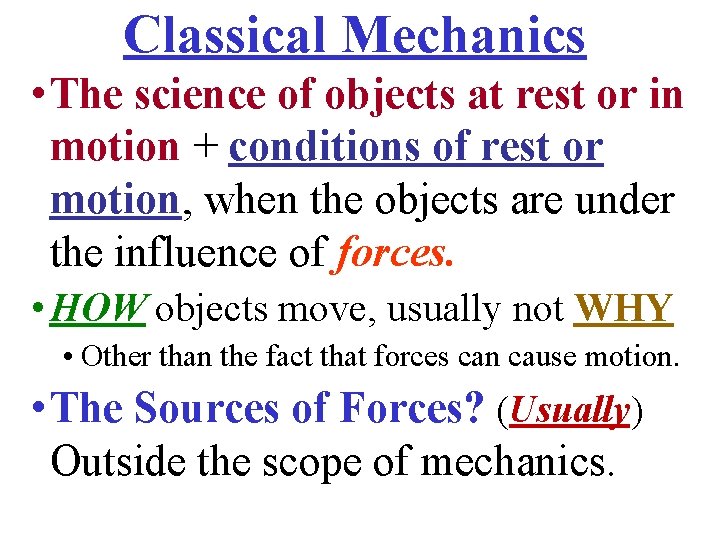 Classical Mechanics

• The science of objects at rest or in motion + conditions of rest or motion, when the objects are under the influence of forces.

• HOW objects move, usually not WHY

• Other than the fact that forces can cause motion.

• The Sources of Forces? (Usually) Outside the scope of mechanics.